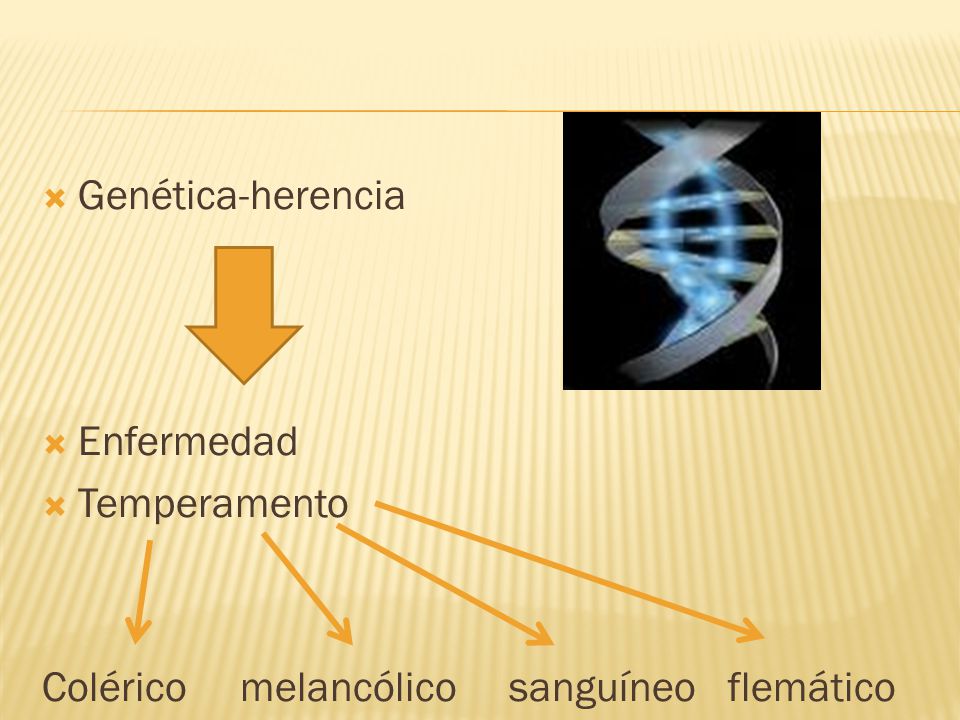 Genética-herencia

Enfermedad

Temperamento

Colérico melancólico sanguíneo flemático